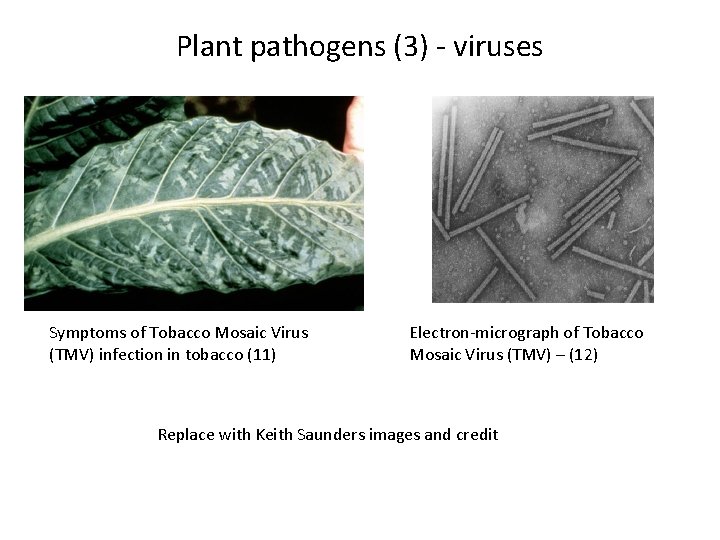 Plant pathogens (3) - viruses

Symptoms of Tobacco Mosaic Virus (TMV) infection in tobacco (11)

Electron-micrograph of Tobacco Mosaic Virus (TMV) – (12)

Replace with Keith Saunders images and credit